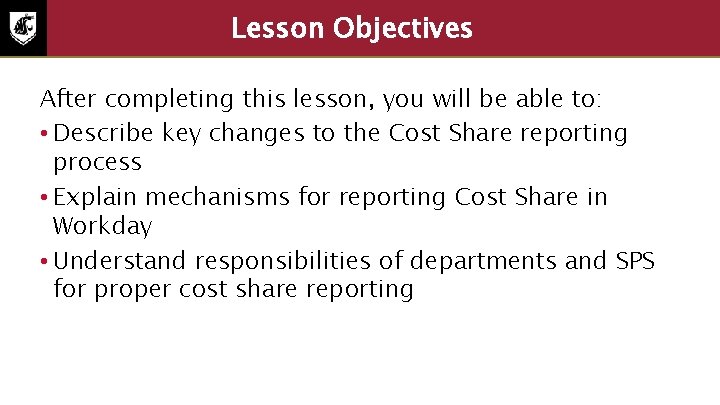 Lesson Objectives

After completing this lesson, you will be able to:

• Describe key changes to the Cost Share reporting process
• Explain mechanisms for reporting Cost Share in Workday
• Understand responsibilities of departments and SPS for proper cost share reporting